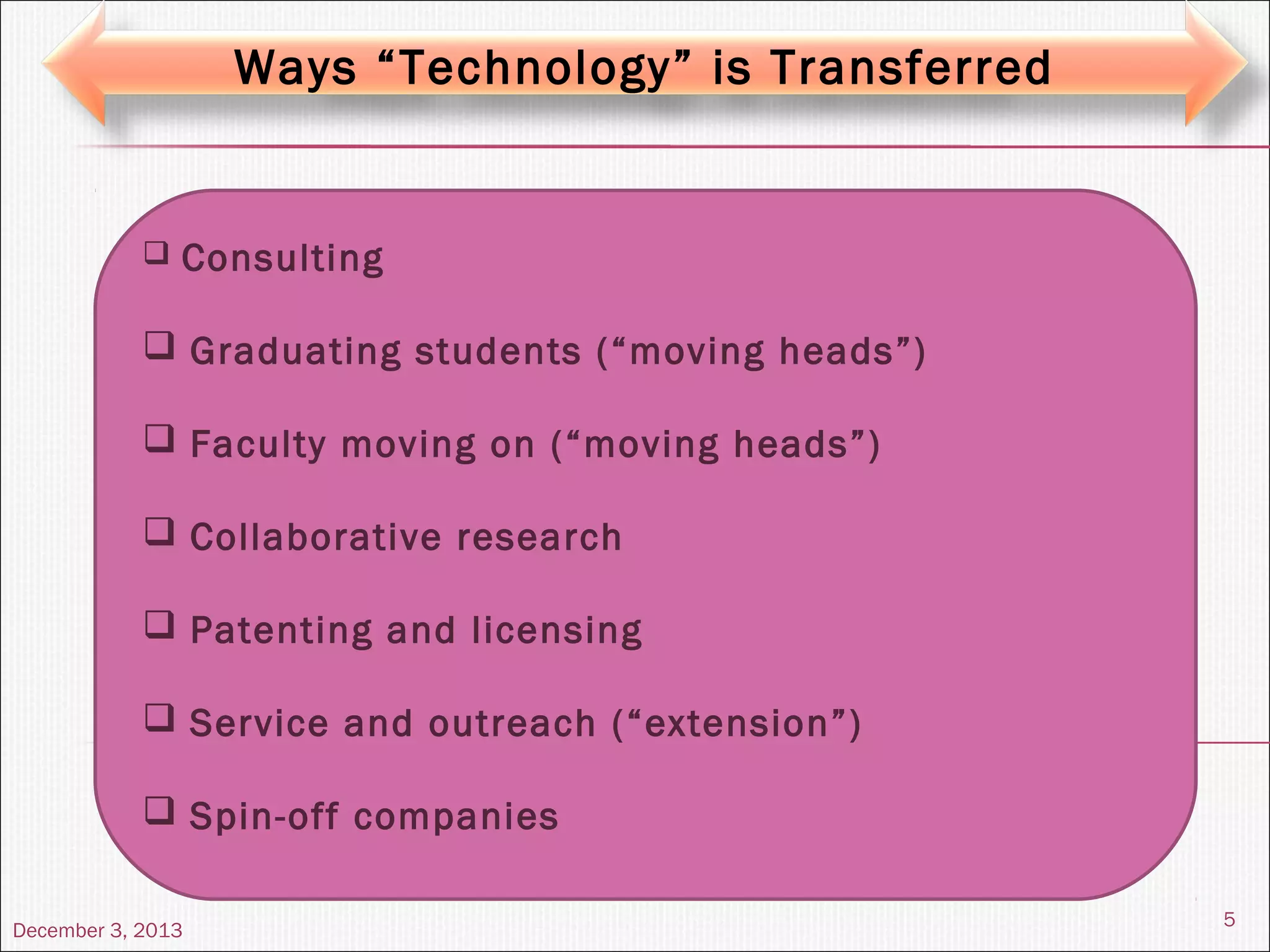 Ways “Technology” is Transferred

❑ Consulting

❑ Graduating students (“moving heads”)

❑ Faculty moving on (“moving heads”)

❑ Collaborative research

❑ Patenting and licensing

❑ Service and outreach (“extension”)

❑ Spin-off companies

December 3, 2013

5